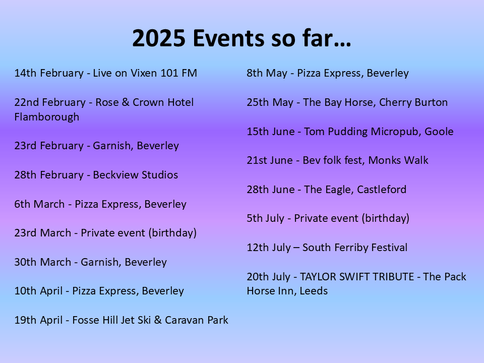 2025 Events so far…

14th February - Live on Vixen 101 FM

22nd February - Rose & Crown Hotel Flamborough

23rd February - Garnish, Beverley

28th February - Beckview Studios

6th March - Pizza Express, Beverley

23rd March - Private event (birthday)

30th March - Garnish, Beverley

10th April - Pizza Express, Beverley

19th April - Fosse Hill Jet Ski & Caravan Park

8th May - Pizza Express, Beverley

25th May - The Bay Horse, Cherry Burton

15th June - Tom Pudding Micropub, Goole

21st June - Bev folk fest, Monks Walk

28th June - The Eagle, Castleford

5th July - Private event (birthday)

12th July – South Ferriby Festival

20th July - TAYLOR SWIFT TRIBUTE - The Pack Horse Inn, Leeds